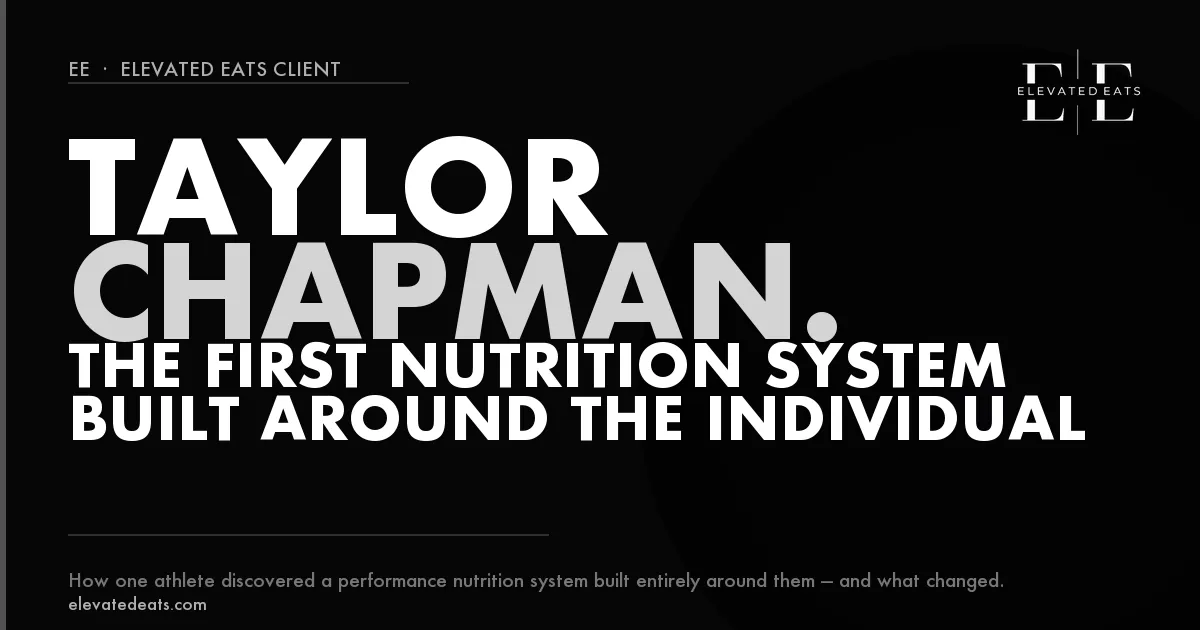 EE · ELEVATED EATS CLIENT

E|E
ELEVATED EATS

TAYLOR CHAPMAN.

THE FIRST NUTRITION SYSTEM BUILT AROUND THE INDIVIDUAL

How one athlete discovered a performance nutrition system built entirely around them — and what changed.
elevatedeats.com